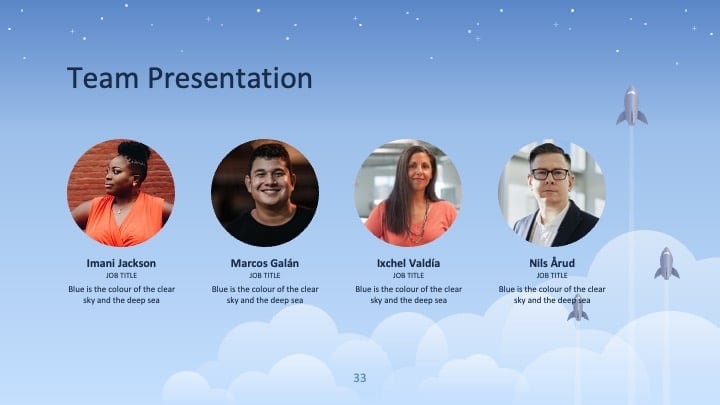 Team Presentation

Imani Jackson
JOB TITLE
Blue is the colour of the clear sky and the deep sea

Marcos Galán
JOB TITLE
Blue is the colour of the clear sky and the deep sea

Ixchel Valdía
JOB TITLE
Blue is the colour of the clear sky and the deep sea

Nils Årud
JOB TITLE
Blue is the colour of the clear sky and the deep sea

33